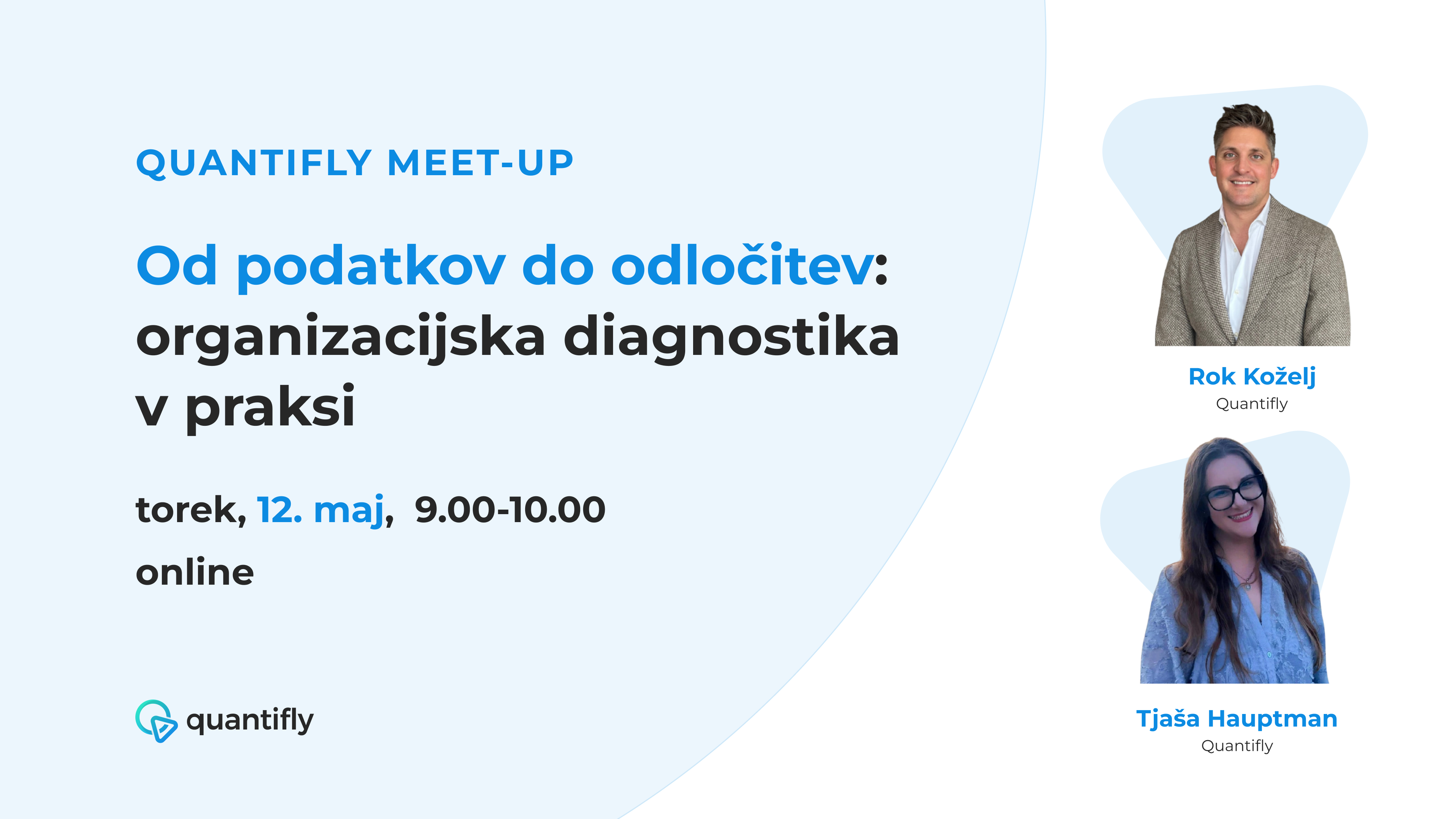 QUANTIFLY MEET-UP

Od podatkov do odločitev: organizacijska diagnostika v praksi

torek, 12. maj, 9.00-10.00

online

quantifly

Rok Koželj
Quantifly

Tjaša Hauptman
Quantifly